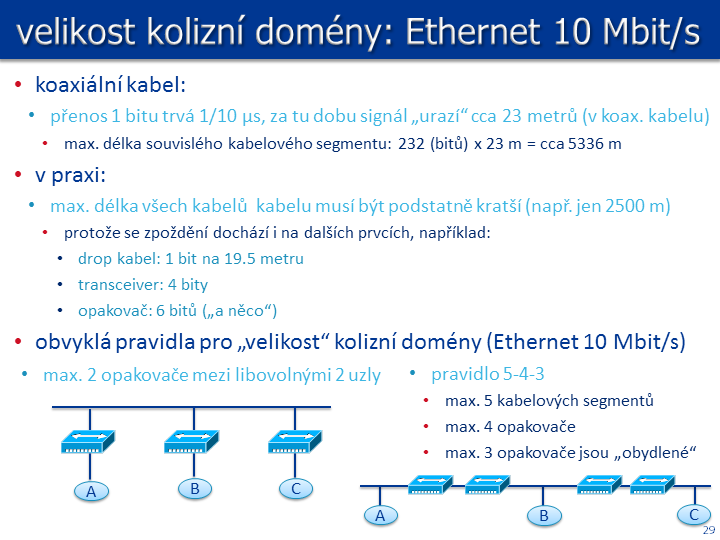 velikost kolizní domény: Ethernet 10 Mbit/s

• koaxiální kabel:
  • přenos 1 bitu trvá 1/10 µs, za tu dobu signál „urazí“ cca 23 metrů (v koax. kabelu)
    • max. délka souvislého kabelového segmentu: 232 (bitů) x 23 m = cca 5336 m
• v praxi:
  • max. délka všech kabelů kabelu musí být podstatně kratší (např. jen 2500 m)
    • protože se zpoždění dochází i na dalších prvcích, například:
      • drop kabel: 1 bit na 19.5 metru
      • transceiver: 4 bity
      • opakovač: 6 bitů („a něco“)
• obvyklá pravidla pro „velikost“ kolizní domény (Ethernet 10 Mbit/s)
  • max. 2 opakovače mezi libovolnými 2 uzly

A B C

  • pravidlo 5-4-3
    • max. 5 kabelových segmentů
    • max. 4 opakovače
    • max. 3 opakovače jsou „obydlené“

A B C

29